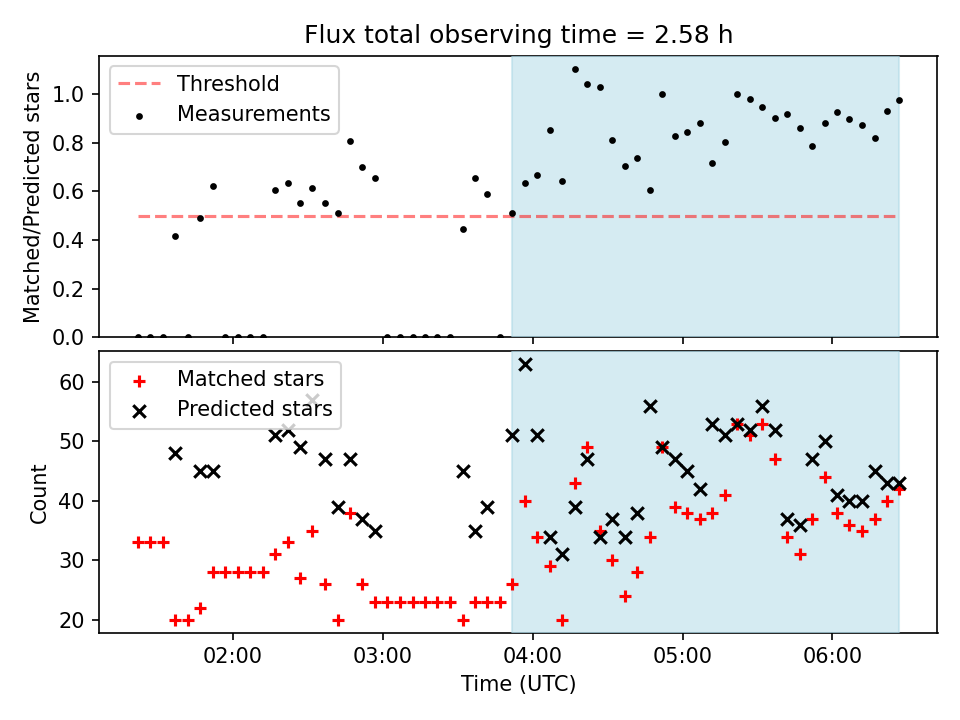 Flux total observing time = 2.58 h

Threshold
Measurements

Matched/Predicted stars

1.0
0.8
0.6
0.4
0.2
0.0

Matched stars
Predicted stars

Count

60
50
40
30
20

02:00
03:00
04:00
05:00
06:00

Time (UTC)